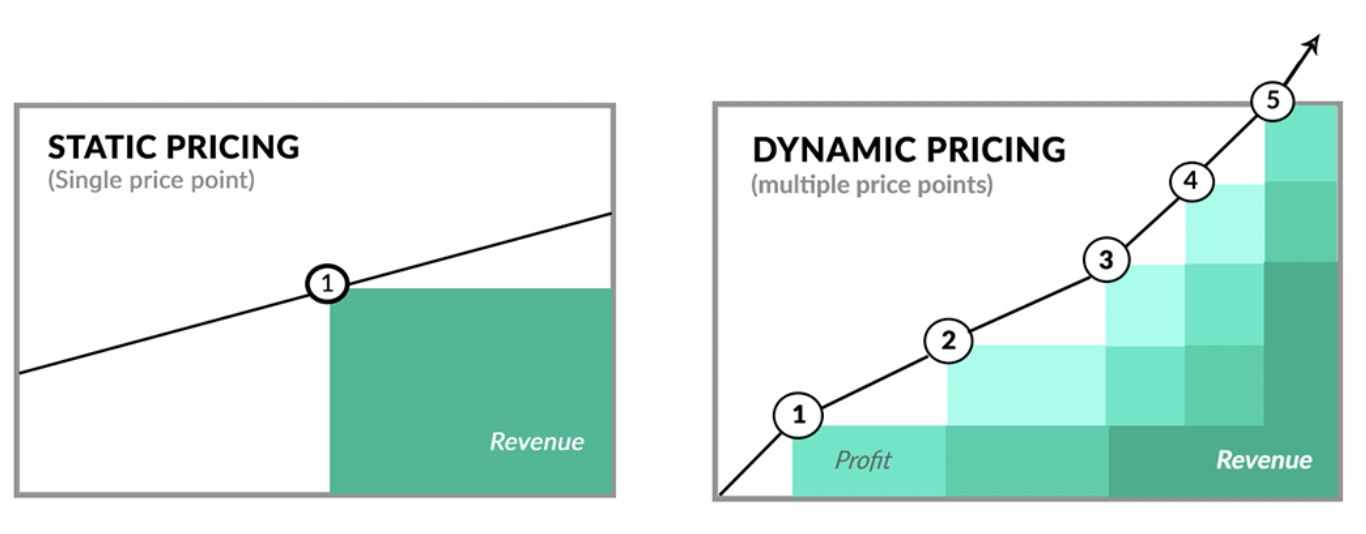 STATIC PRICING
(Single price point)

1

Revenue

DYNAMIC PRICING
(multiple price points)

5

4

3

2

1

Profit

Revenue